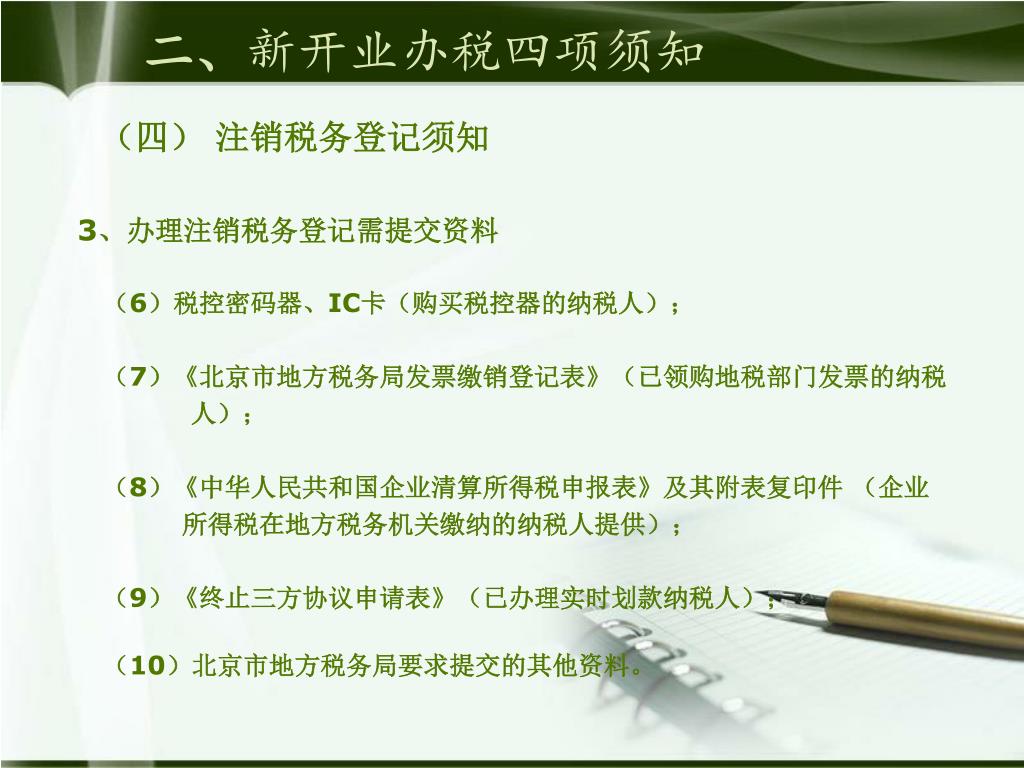 二、新开业办税四项须知

（四） 注销税务登记须知

3、办理注销税务登记需提交资料

（6）税控密码器、IC卡（购买税控器的纳税人）；

（7）《北京市地方税务局发票缴销登记表》（已领购地税部门发票的纳税人）；

（8）《中华人民共和国企业清算所得税申报表》及其附表复印件 （企业所得税在地方税务机关缴纳的纳税人提供）；

（9）《终止三方协议申请表》（已办理实时划款纳税人）；

（10）北京市地方税务局要求提交的其他资料。